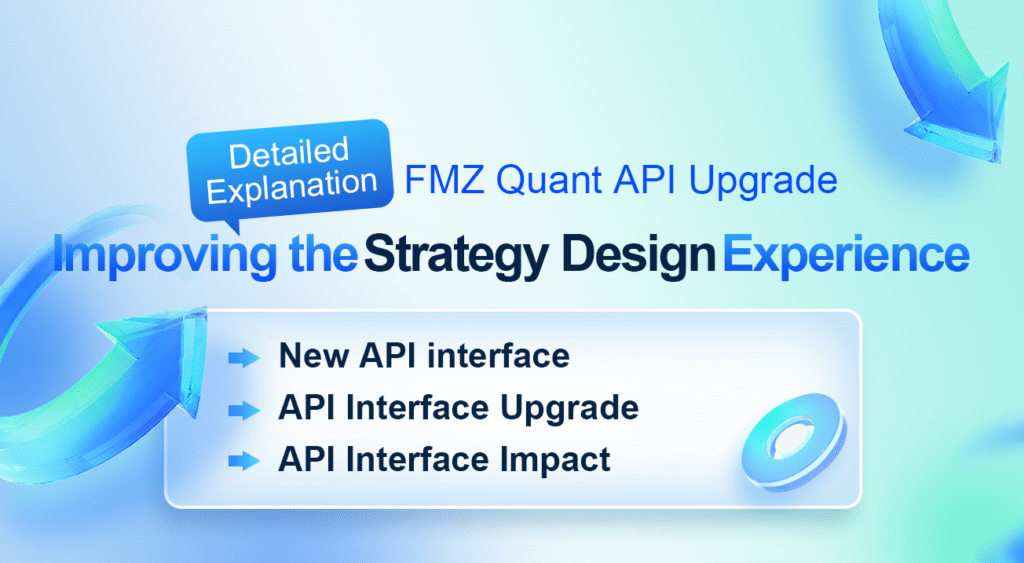 Detailed Explanation FMZ Quant API Upgrade

Improving the Strategy Design Experience

New API interface
API Interface Upgrade
API Interface Impact